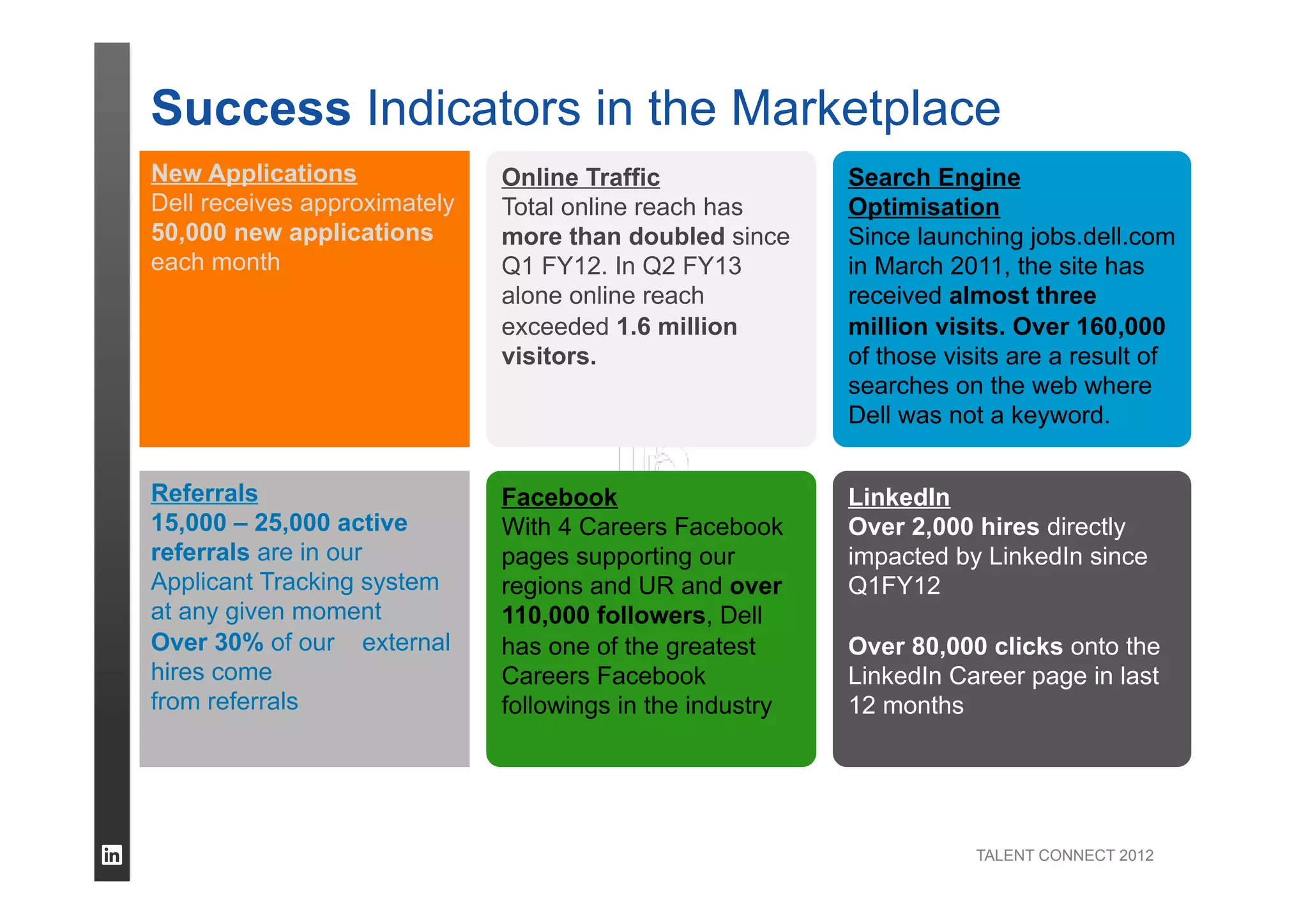 Success Indicators in the Marketplace

New Applications
Dell receives approximately 50,000 new applications each month

Online Traffic
Total online reach has more than doubled since Q1 FY12. In Q2 FY13 alone online reach exceeded 1.6 million visitors.

Search Engine Optimisation
Since launching jobs.dell.com in March 2011, the site has received almost three million visits. Over 160,000 of those visits are a result of searches on the web where Dell was not a keyword.

Referrals
15,000 – 25,000 active referrals are in our Applicant Tracking system at any given moment
Over 30% of our external hires come from referrals

Facebook
With 4 Careers Facebook pages supporting our regions and UR and over 110,000 followers, Dell has one of the greatest Careers Facebook followings in the industry

LinkedIn
Over 2,000 hires directly impacted by LinkedIn since Q1FY12

Over 80,000 clicks onto the LinkedIn Career page in last 12 months

in

TALENT CONNECT 2012